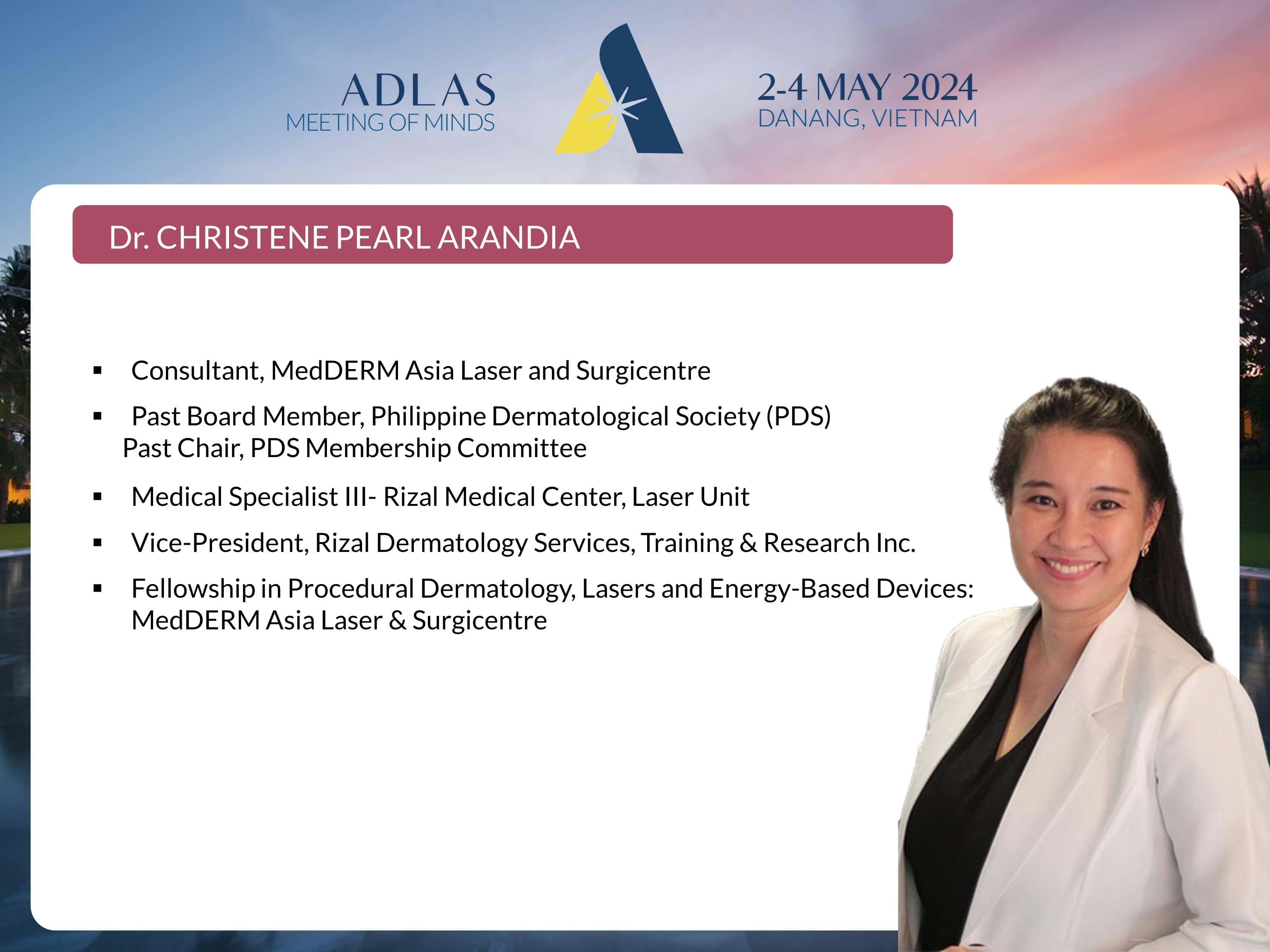 ADLAS
MEETING OF MINDS

2-4 MAY 2024
DANANG, VIETNAM

Dr. CHRISTENE PEARL ARANDIA

▪ Consultant, MedDERM Asia Laser and Surgicentre

▪ Past Board Member, Philippine Dermatological Society (PDS)
Past Chair, PDS Membership Committee

▪ Medical Specialist III- Rizal Medical Center, Laser Unit

▪ Vice-President, Rizal Dermatology Services, Training & Research Inc.

▪ Fellowship in Procedural Dermatology, Lasers and Energy-Based Devices: MedDERM Asia Laser & Surgicentre